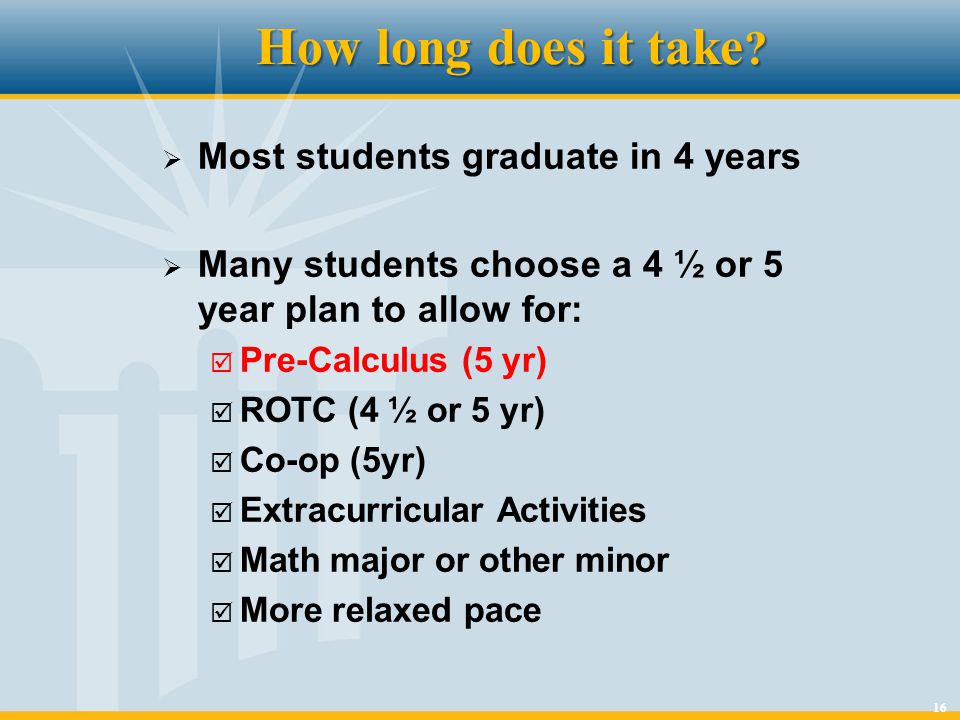 How long does it take?

➢ Most students graduate in 4 years

➢ Many students choose a 4 ½ or 5 year plan to allow for:

☑ Pre-Calculus (5 yr)
☑ ROTC (4 ½ or 5 yr)
☑ Co-op (5yr)
☑ Extracurricular Activities
☑ Math major or other minor
☑ More relaxed pace

16